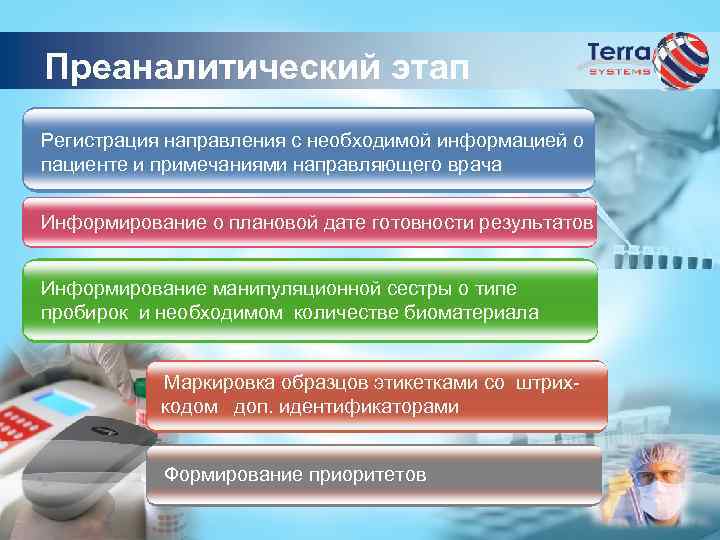 Преаналитический этап

Terra SYSTEMS

Регистрация направления с необходимой информацией о пациенте и примечаниями направляющего врача

Информирование о плановой дате готовности результатов

Информирование манипуляционной сестры о типе пробирок и необходимом количестве биоматериала

Маркировка образцов этикетками со штрих-кодом доп. идентификаторами

Формирование приоритетов